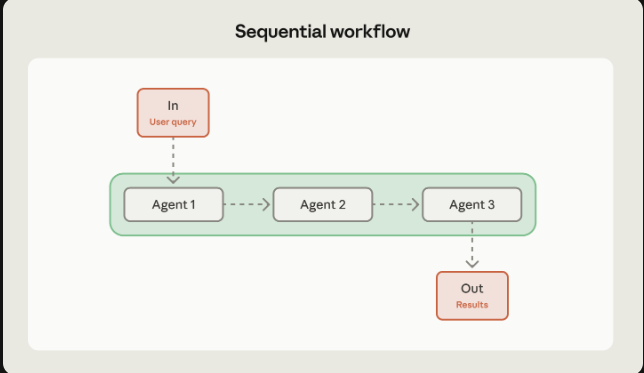 Sequential workflow

In
User query

Agent 1

Agent 2

Agent 3

Out
Results